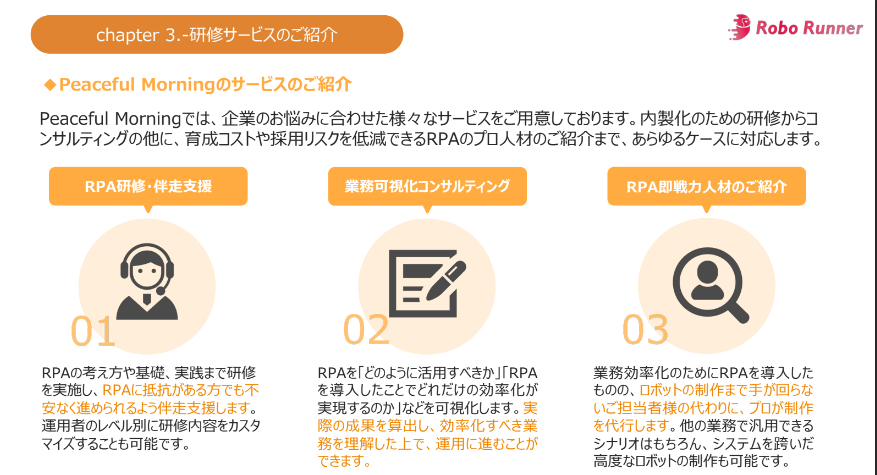 chapter 3.-研修サービスのご紹介

Robo Runner

◆Peaceful Morningのサービスのご紹介

Peaceful Morningでは、企業のお悩みに合わせた様々なサービスをご用意しております。内製化のための研修からコンサルティングの他に、育成コストや採用リスクを低減できるRPAのプロ人材のご紹介まで、あらゆるケースに対応します。

RPA研修・伴走支援

01

RPAの考え方や基礎、実践まで研修を実施し、RPAに抵抗がある方でも不安なく進められるよう伴走支援します。運用者のレベル別に研修内容をカスタマイズすることも可能です。

業務可視化コンサルティング

02

RPAを「どのように活用すべきか」「RPAを導入したことでどれだけの効率化が実現するのか」などを可視化します。実際の成果を算出し、効率化すべき業務を理解した上で、運用に進むことができます。

RPA即戦力人材のご紹介

03

業務効率化のためにRPAを導入したものの、ロボットの制作まで手が回らないご担当者様の代わりに、プロが制作を代行します。他の業務で汎用できるシナリオはもちろん、システムを跨いだ高度なロボットの制作も可能です。